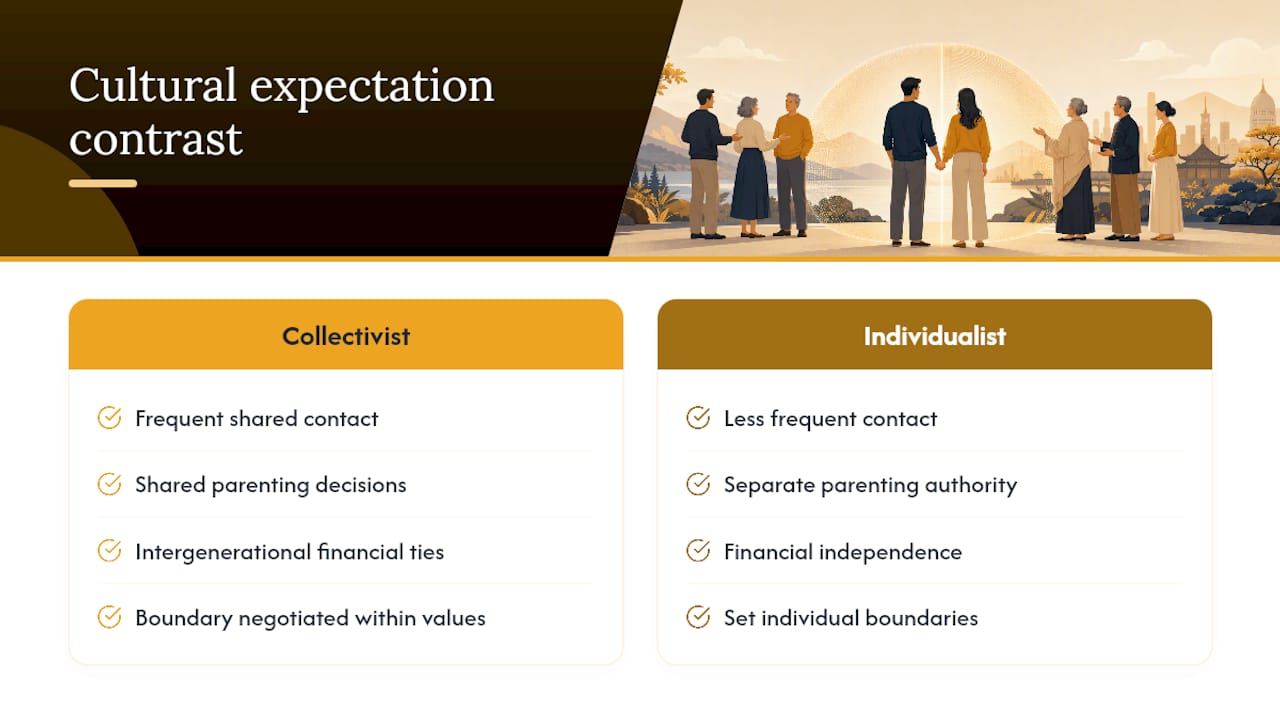 Cultural expectation contrast

Collectivist

Frequent shared contact

Shared parenting decisions

Intergenerational financial ties

Boundary negotiated within values

Individualist

Less frequent contact

Separate parenting authority

Financial independence

Set individual boundaries